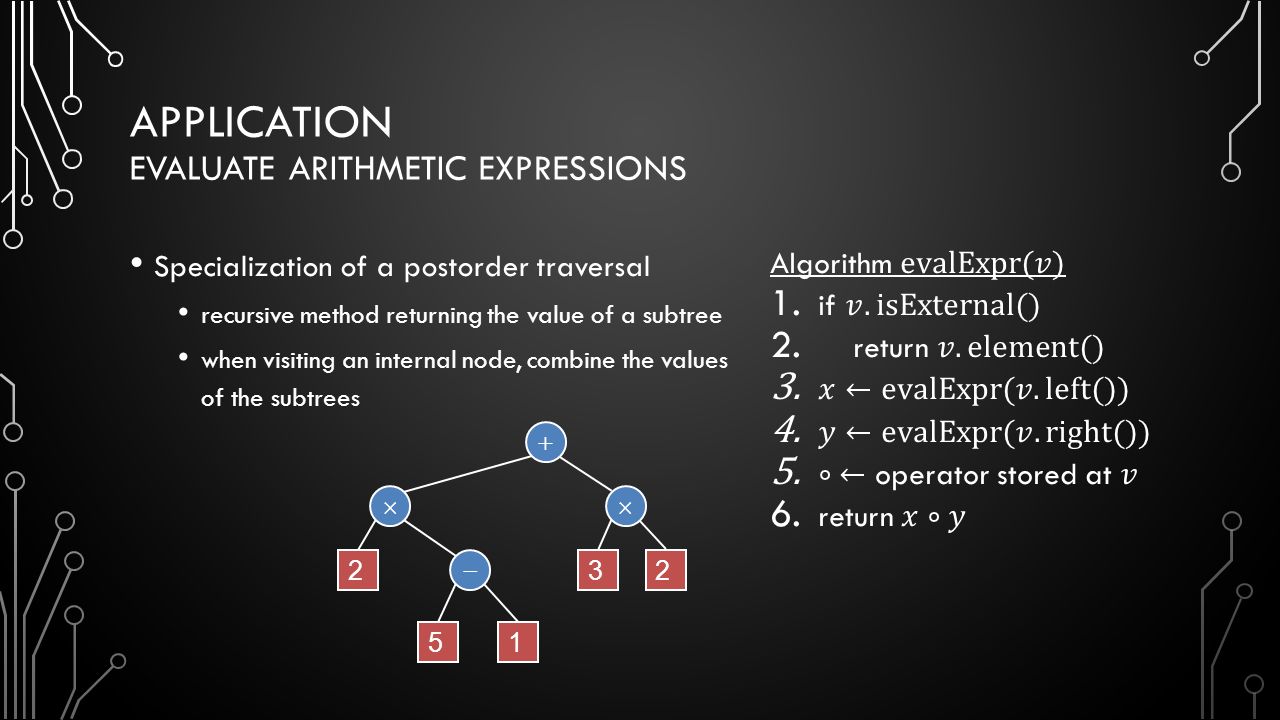 APPLICATION
EVALUATE ARITHMETIC EXPRESSIONS

• Specialization of a postorder traversal
  • recursive method returning the value of a subtree
  • when visiting an internal node, combine the values of the subtrees

$+$
$\times$ $\times$
2 $-$ 3 2
5 1

Algorithm $\text{evalExpr}(v)$
1. if $v.\text{isExternal}()$
2. return $v.\text{element}()$
3. $x \leftarrow \text{evalExpr}(v.\text{left}())$
4. $y \leftarrow \text{evalExpr}(v.\text{right}())$
5. $\circ \leftarrow$ operator stored at $v$
6. return $x \circ y$